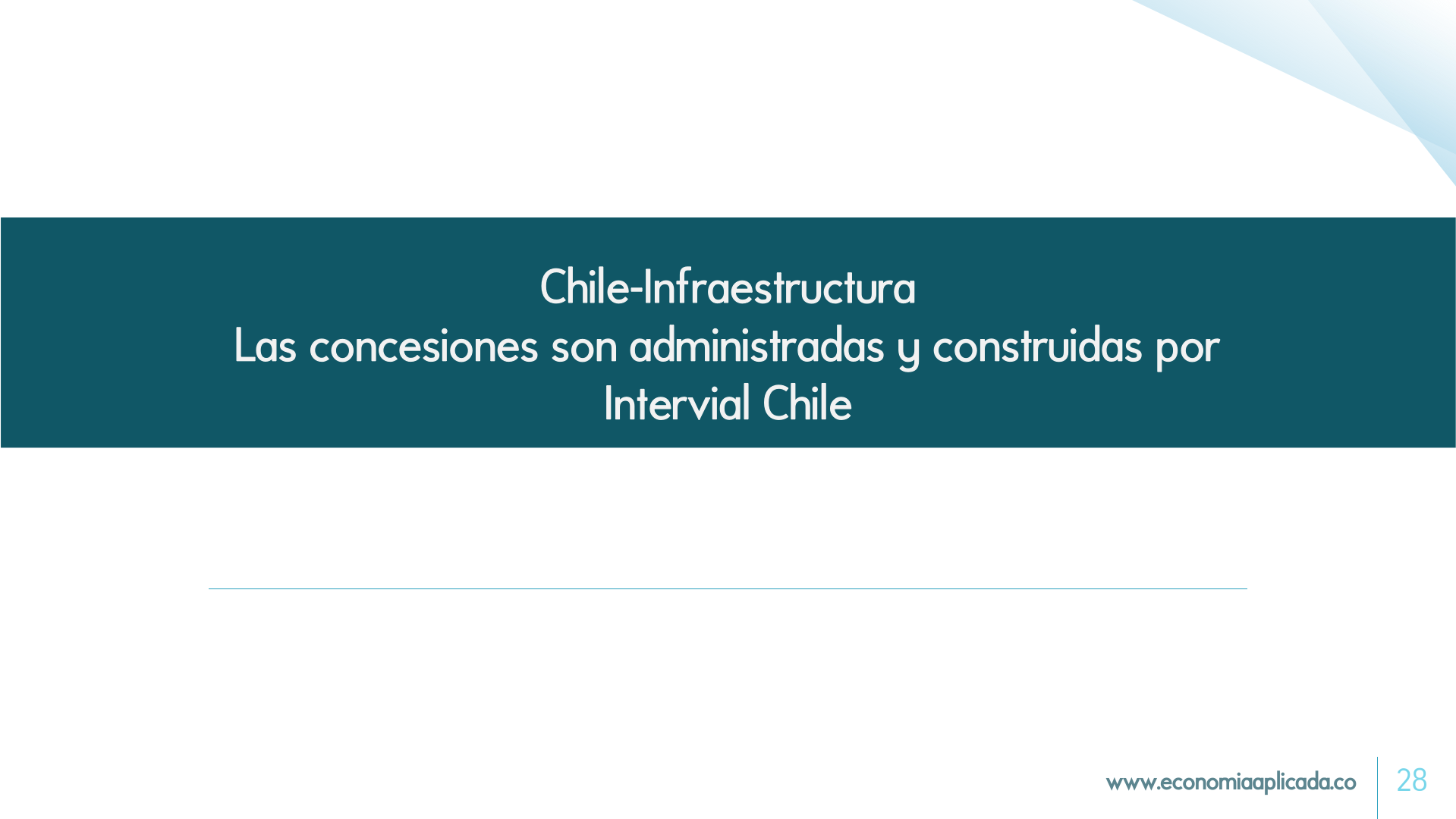 Chile-Infraestructura
Las concesiones son administradas y construidas por Intervial Chile

www.economiaaplicada.co 28